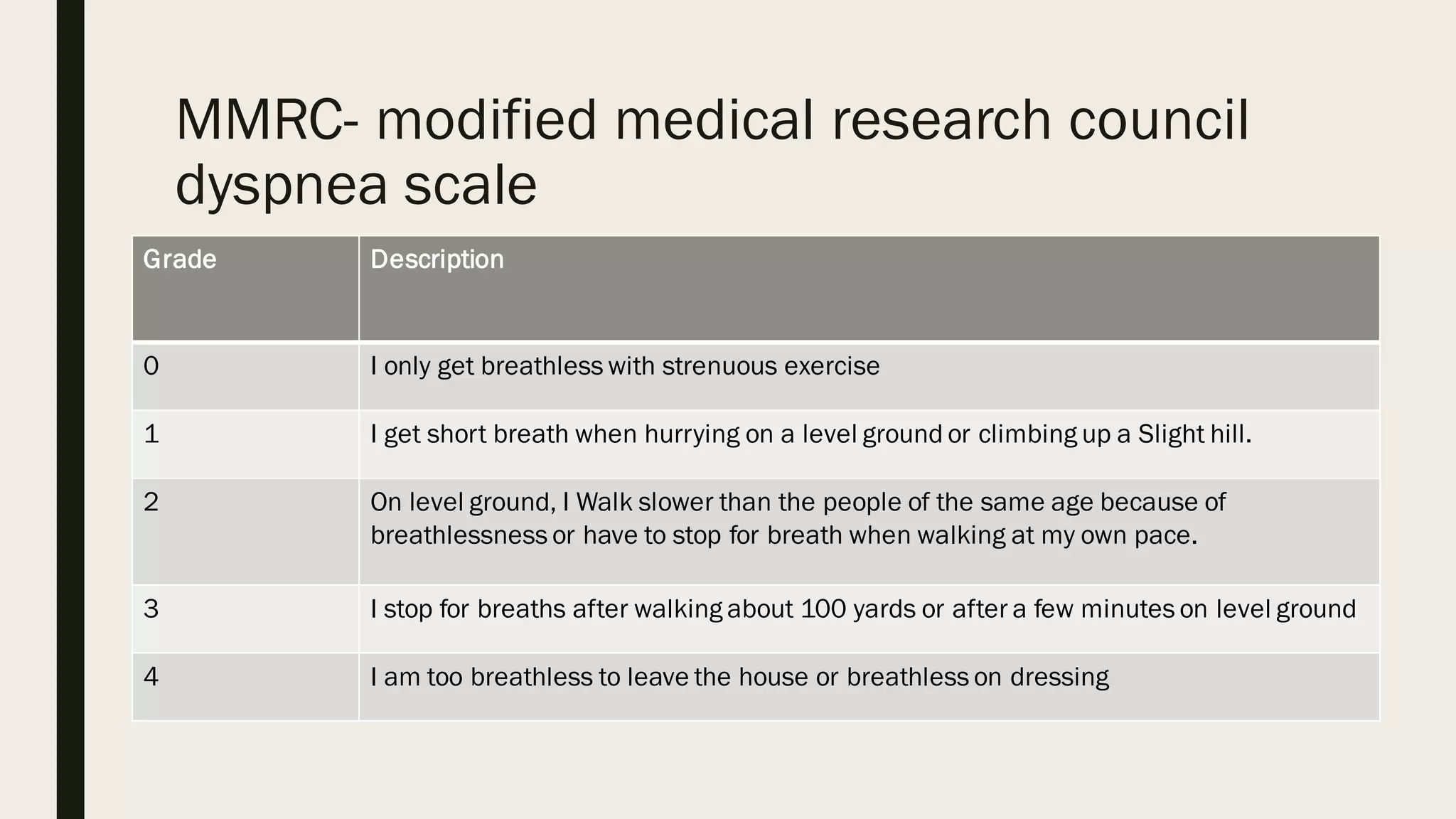 MMRC- modified medical research council dyspnea scale

| Grade | Description |
|---|---|
| 0 | I only get breathless with strenuous exercise |
| 1 | I get short breath when hurrying on a level ground or climbing up a Slight hill. |
| 2 | On level ground, I Walk slower than the people of the same age because of breathlessness or have to stop for breath when walking at my own pace. |
| 3 | I stop for breaths after walking about 100 yards or after a few minutes on level ground |
| 4 | I am too breathless to leave the house or breathless on dressing |